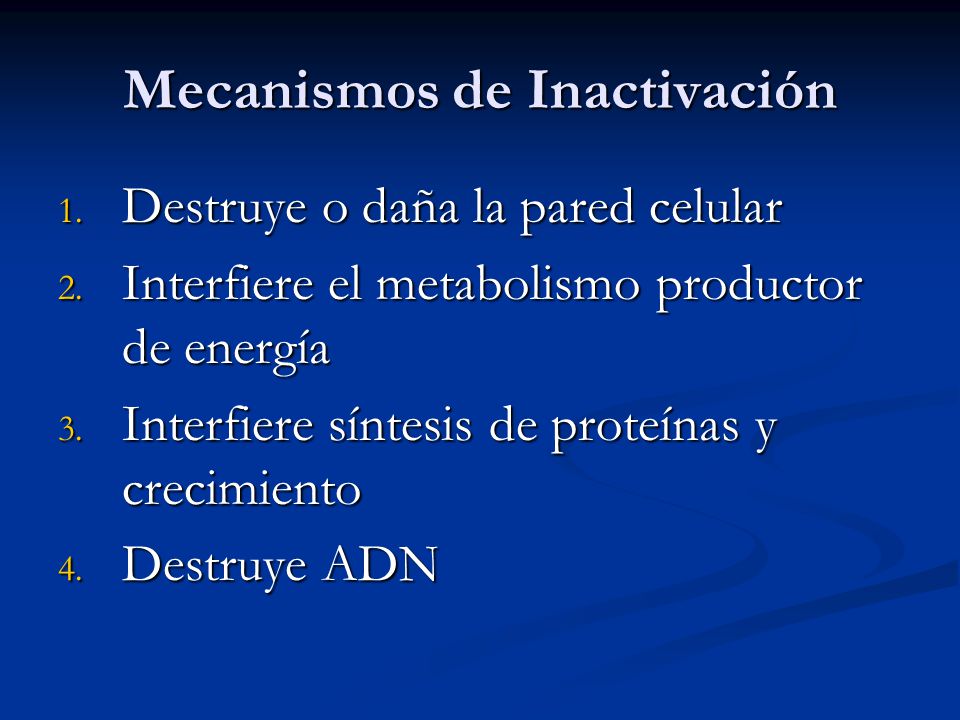 Mecanismos de Inactivación

1. Destruye o daña la pared celular
2. Interfiere el metabolismo productor de energía
3. Interfiere síntesis de proteínas y crecimiento
4. Destruye ADN